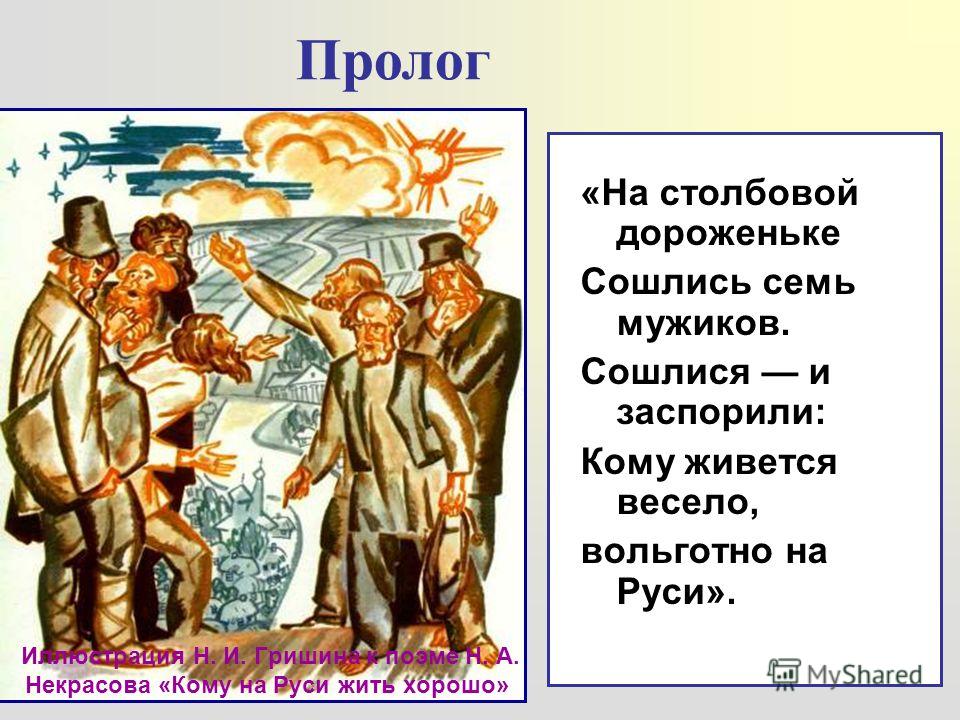 Пролог

«На столбовой дороженьке
Сошлись семь мужиков.
Сошлися — и заспорили:
Кому живется весело,
вольготно на Руси».

Иллюстрация Н. И. Гришина к поэме Н. А. Некрасова «Кому на Руси жить хорошо»

MyShared